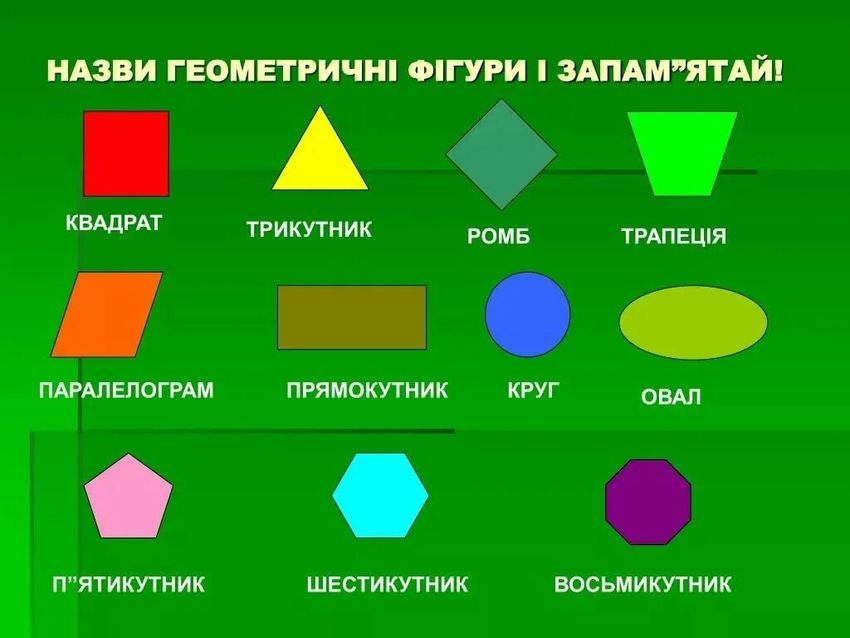 НАЗВИ ГЕОМЕТРИЧНІ ФІГУРИ І ЗАПАМ”ЯТАЙ!

КВАДРАТ

ТРИКУТНИК

РОМБ

ТРАПЕЦІЯ

ПАРАЛЕЛОГРАМ

ПРЯМОКУТНИК

КРУГ

ОВАЛ

П”ЯТИКУТНИК

ШЕСТИКУТНИК

ВОСЬМИКУТНИК